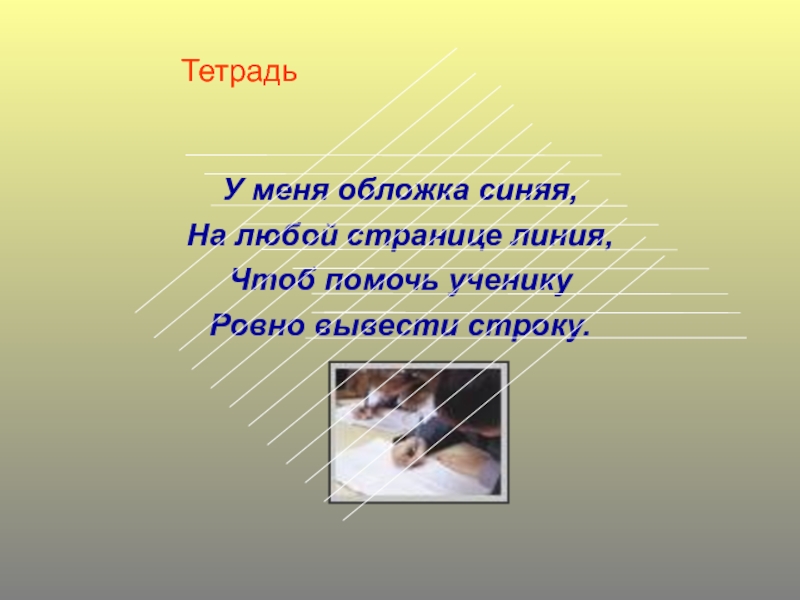 Тетрадь

У меня обложка синяя,
На любой странице линия,
Чтоб помочь ученику
Ровно вывести строку.